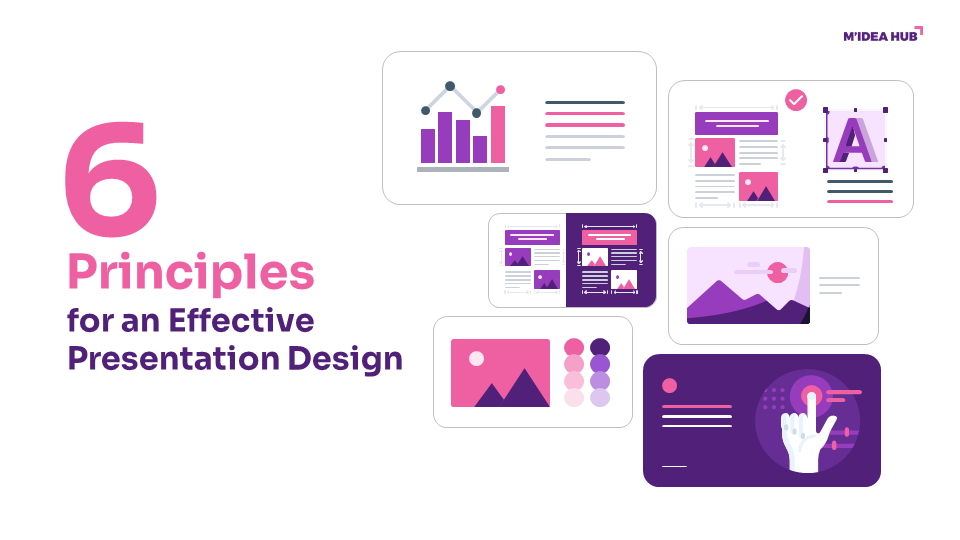 M'IDEA HUB

6
Principles
for an Effective
Presentation Design

A